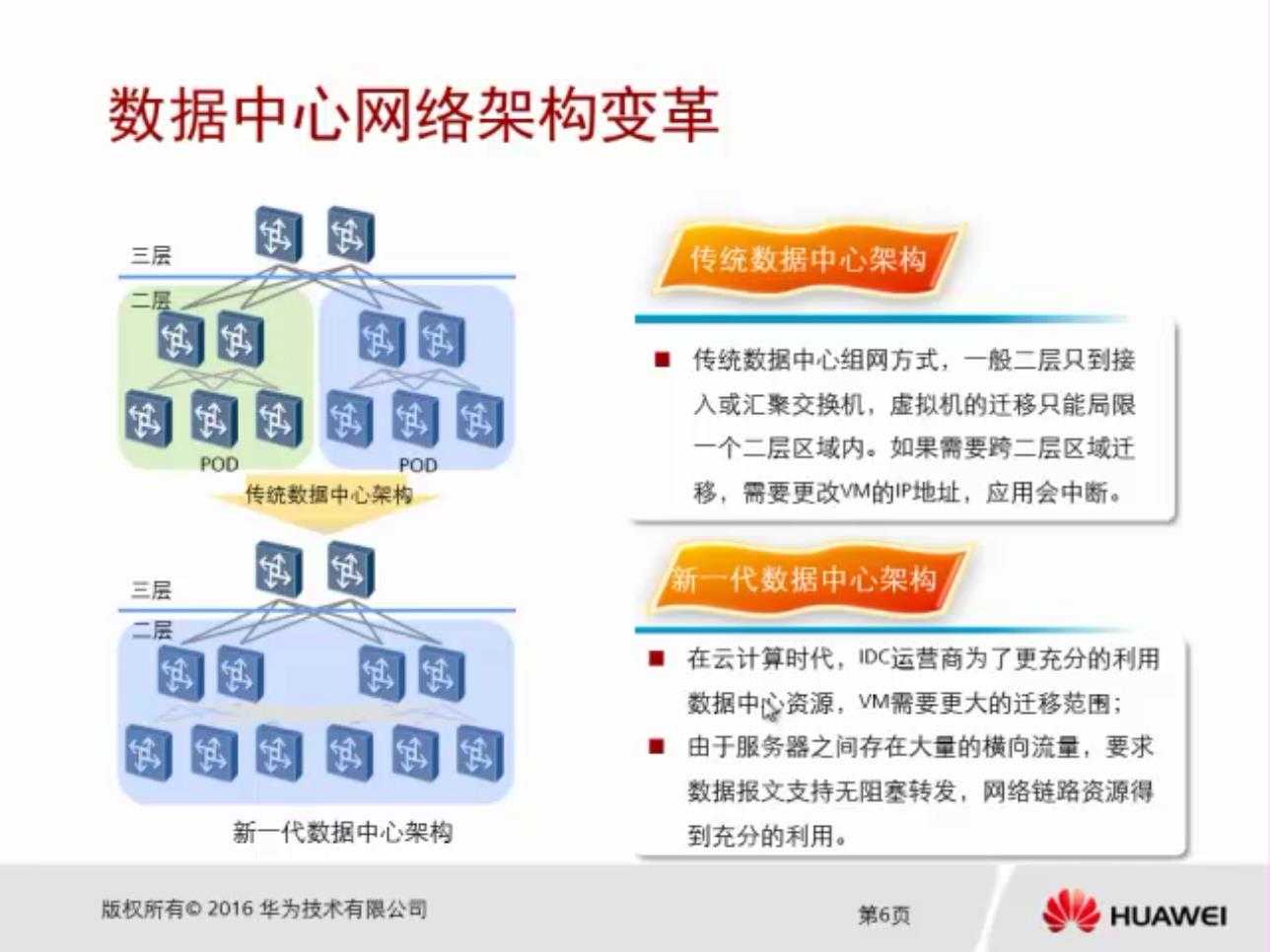 数据中心网络架构变革

三层

二层

POD

POD

传统数据中心架构

三层

二层

新一代数据中心架构

传统数据中心架构

■ 传统数据中心组网方式，一般二层只到接入或汇聚交换机，虚拟机的迁移只能局限一个二层区域内。如果需要跨二层区域迁移，需要更改VM的IP地址，应用会中断。

新一代数据中心架构

■ 在云计算时代，IDC运营商为了更充分的利用数据中心资源，VM需要更大的迁移范围；

■ 由于服务器之间存在大量的横向流量，要求数据报文支持无阻塞转发，网络链路资源得到充分的利用。

版权所有© 2016 华为技术有限公司

第6页

HUAWEI